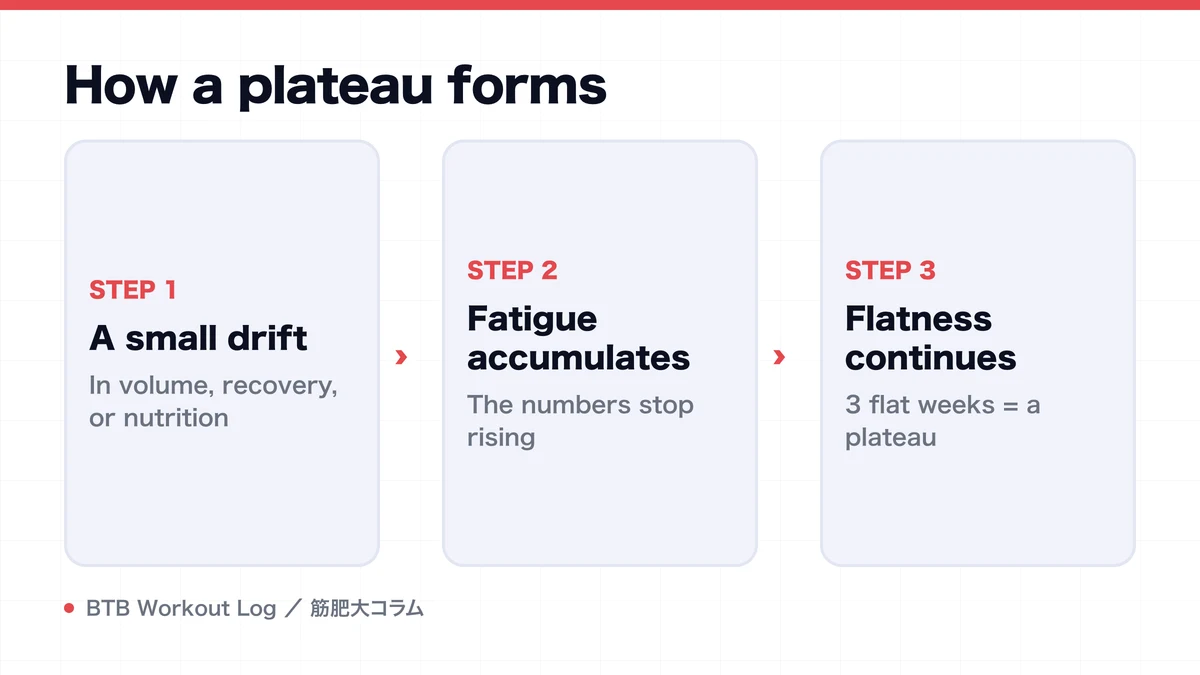 How a plateau forms

STEP 1

A small drift

In volume, recovery, or nutrition

›

STEP 2

Fatigue accumulates

The numbers stop rising

›

STEP 3

Flatness continues

3 flat weeks = a plateau

BTB Workout Log ／ 筋肥大コラム